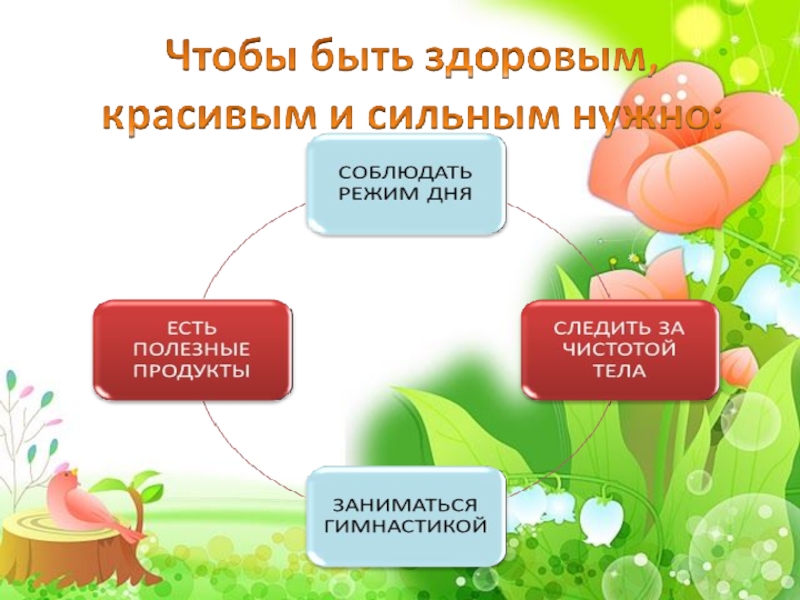 Чтобы быть здоровым, красивым и сильным нужно:

СОБЛЮДАТЬ РЕЖИМ ДНЯ

СЛЕДИТЬ ЗА ЧИСТОТОЙ ТЕЛА

ЗАНИМАТЬСЯ ГИМНАСТИКОЙ

ЕСТЬ ПОЛЕЗНЫЕ ПРОДУКТЫ